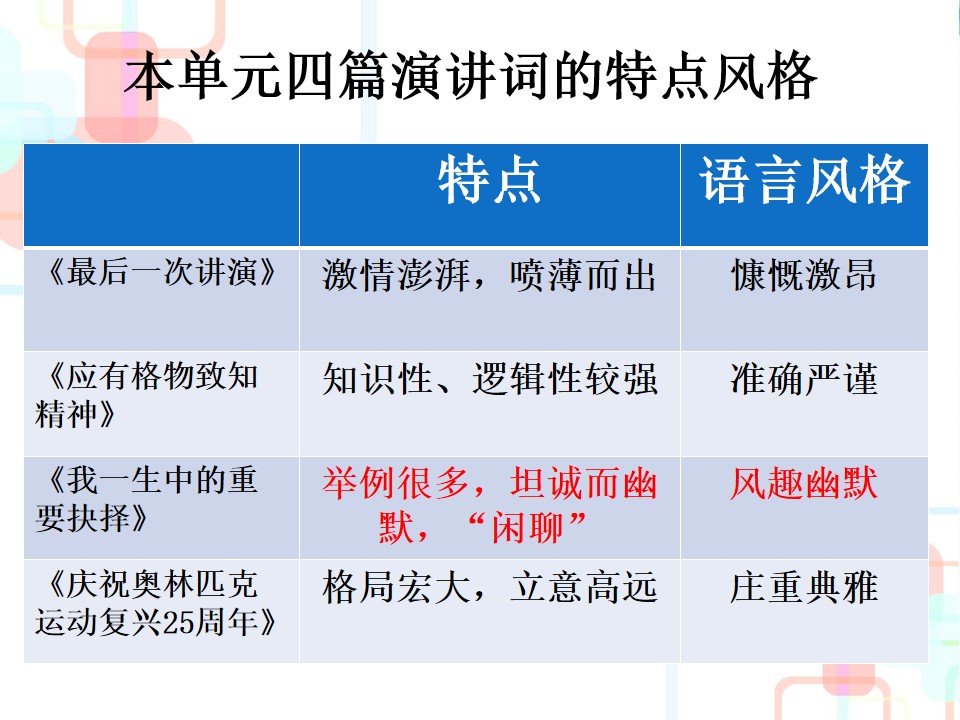 本单元四篇演讲词的特点风格

|  | 特点 | 语言风格 |
|---|---|---|
| 《最后一次讲演》 | 激情澎湃，喷薄而出 | 慷慨激昂 |
| 《应有格物致知精神》 | 知识性、逻辑性较强 | 准确严谨 |
| 《我一生中的重要抉择》 | 举例很多，坦诚而幽默，“闲聊” | 风趣幽默 |
| 《庆祝奥林匹克运动复兴25周年》 | 格局宏大，立意高远 | 庄重典雅 |